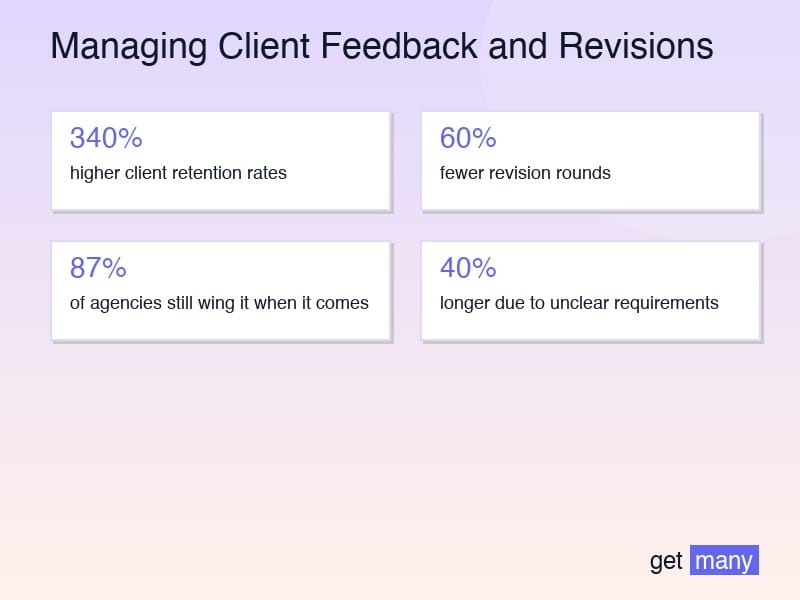 Managing Client Feedback and Revisions

340%
higher client retention rates

60%
fewer revision rounds

87%
of agencies still wing it when it comes

40%
longer due to unclear requirements

get many